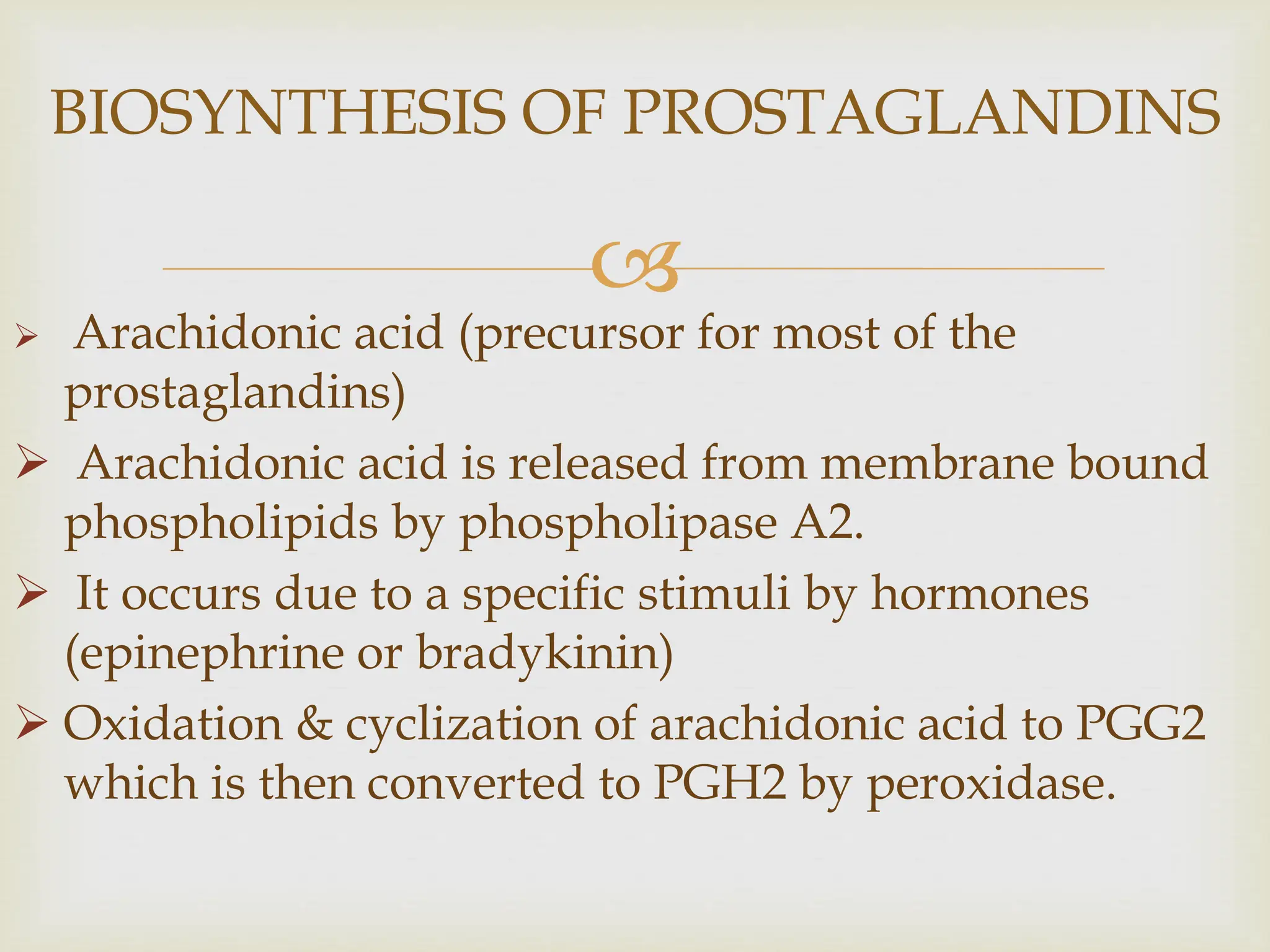 BIOSYNTHESIS OF PROSTAGLANDINS

➢ Arachidonic acid (precursor for most of the prostaglandins)

➢ Arachidonic acid is released from membrane bound phospholipids by phospholipase A2.

➢ It occurs due to a specific stimuli by hormones (epinephrine or bradykinin)

➢ Oxidation & cyclization of arachidonic acid to PGG2 which is then converted to PGH2 by peroxidase.